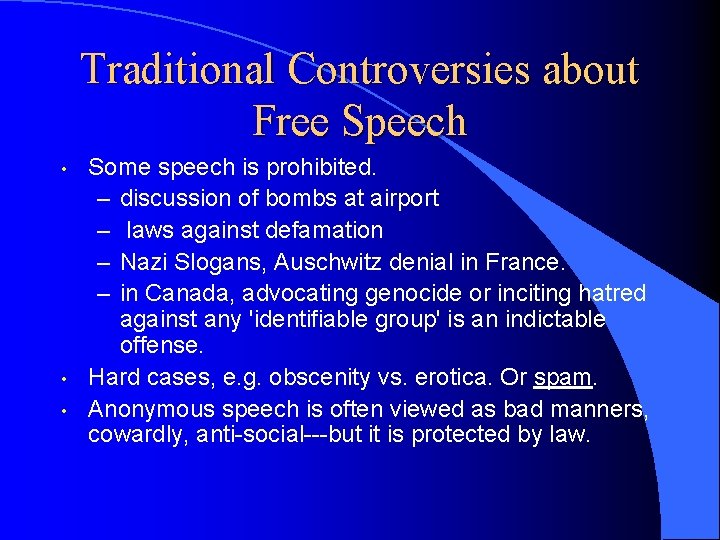 Traditional Controversies about Free Speech

• Some speech is prohibited.
– discussion of bombs at airport
– laws against defamation
– Nazi Slogans, Auschwitz denial in France.
– in Canada, advocating genocide or inciting hatred against any 'identifiable group' is an indictable offense.
• Hard cases, e.g. obscenity vs. erotica. Or spam.
• Anonymous speech is often viewed as bad manners, cowardly, anti-social---but it is protected by law.